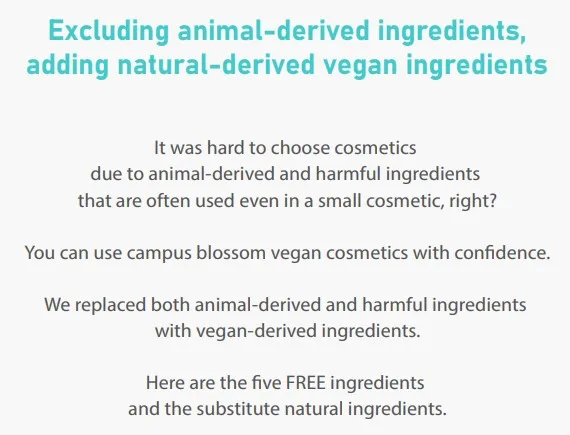 Excluding animal-derived ingredients, adding natural-derived vegan ingredients

It was hard to choose cosmetics due to animal-derived and harmful ingredients that are often used even in a small cosmetic, right?

You can use campus blossom vegan cosmetics with confidence.

We replaced both animal-derived and harmful ingredients with vegan-derived ingredients.

Here are the five FREE ingredients and the substitute natural ingredients.